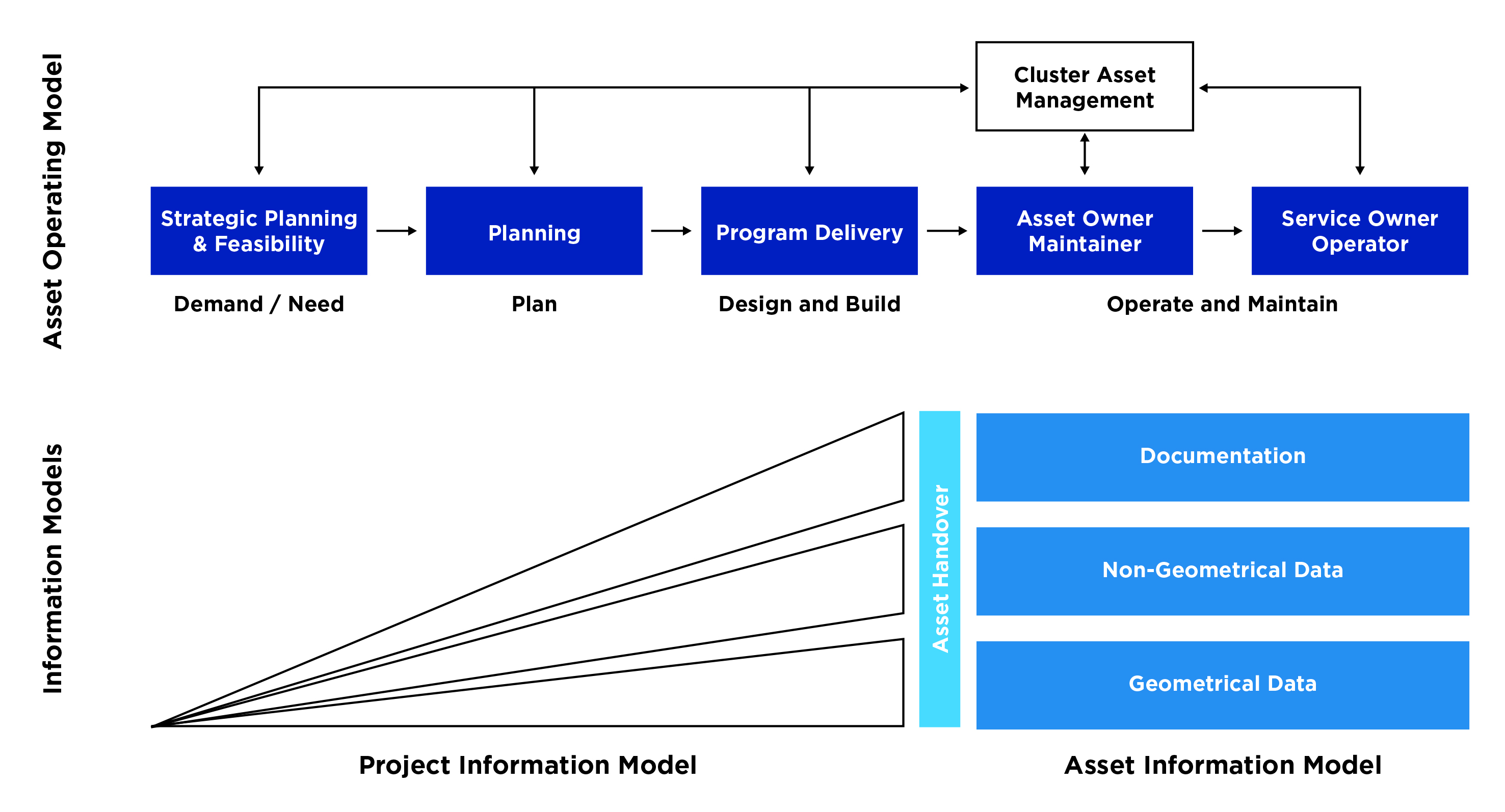 Asset Operating Model

Cluster Asset Management

Strategic Planning & Feasibility

Planning

Program Delivery

Asset Owner Maintainer

Service Owner Operator

Demand / Need

Plan

Design and Build

Operate and Maintain

Information Models

Asset Handover

Documentation

Non-Geometrical Data

Geometrical Data

Project Information Model

Asset Information Model